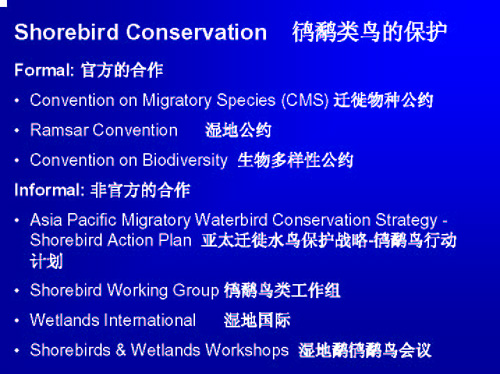 Shorebird Conservation 鸻鹬类鸟的保护

Formal: 官方的合作

• Convention on Migratory Species (CMS) 迁徙物种公约

• Ramsar Convention 湿地公约

• Convention on Biodiversity 生物多样性公约

Informal: 非官方的合作

• Asia Pacific Migratory Waterbird Conservation Strategy - Shorebird Action Plan 亚太迁徙水鸟保护战略-鸻鹬鸟行动计划

• Shorebird Working Group 鸻鹬鸟类工作组

• Wetlands International 湿地国际

• Shorebirds & Wetlands Workshops 湿地鹬鸻鹬鸟会议